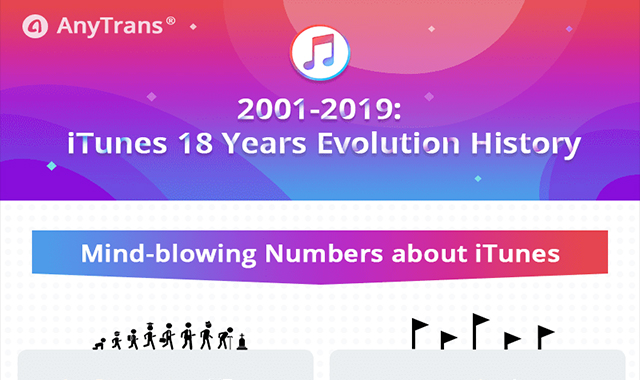 AnyTrans®

2001-2019:
iTunes 18 Years Evolution History

Mind-blowing Numbers about iTunes